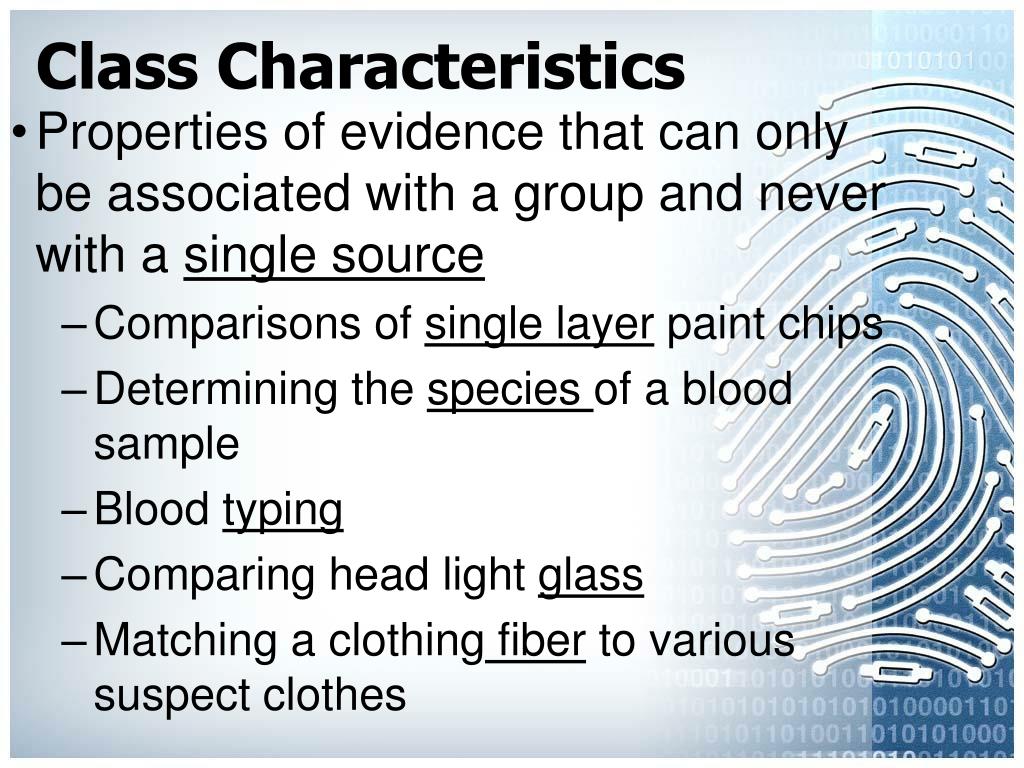 Class Characteristics

• Properties of evidence that can only be associated with a group and never with a single source

– Comparisons of single layer paint chips

– Determining the species of a blood sample

– Blood typing

– Comparing head light glass

– Matching a clothing fiber to various suspect clothes